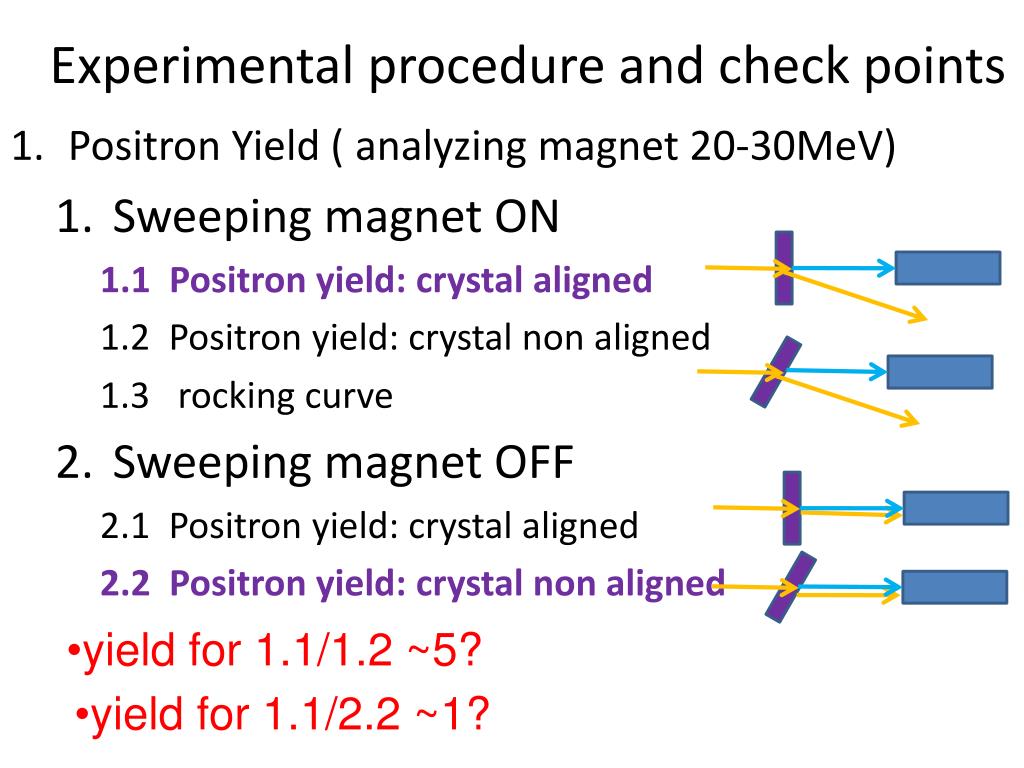 Experimental procedure and check points

1. Positron Yield ( analyzing magnet 20-30MeV)

1. Sweeping magnet ON

1.1 Positron yield: crystal aligned

1.2 Positron yield: crystal non aligned

1.3 rocking curve

2. Sweeping magnet OFF

2.1 Positron yield: crystal aligned

2.2 Positron yield: crystal non aligned

•yield for 1.1/1.2 ~5?

•yield for 1.1/2.2 ~1?